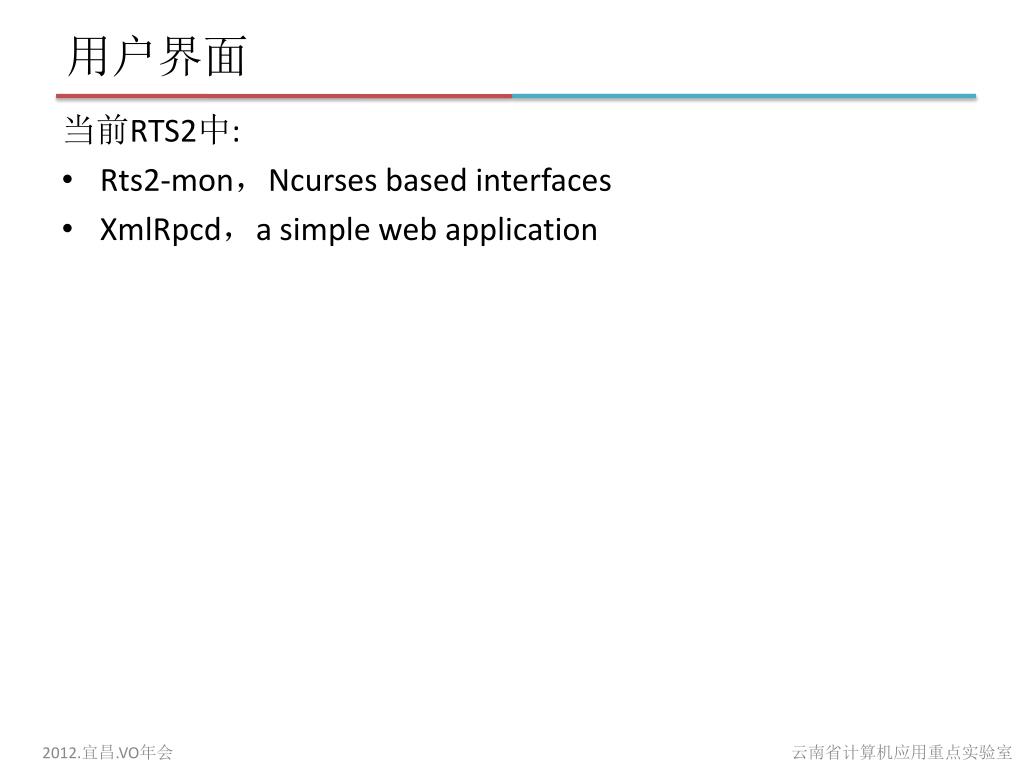 用户界面

当前RTS2中:

• Rts2-mon， Ncurses based interfaces
• XmlRpcd， a simple web application

2012.宜昌.VO年会

云南省计算机应用重点实验室